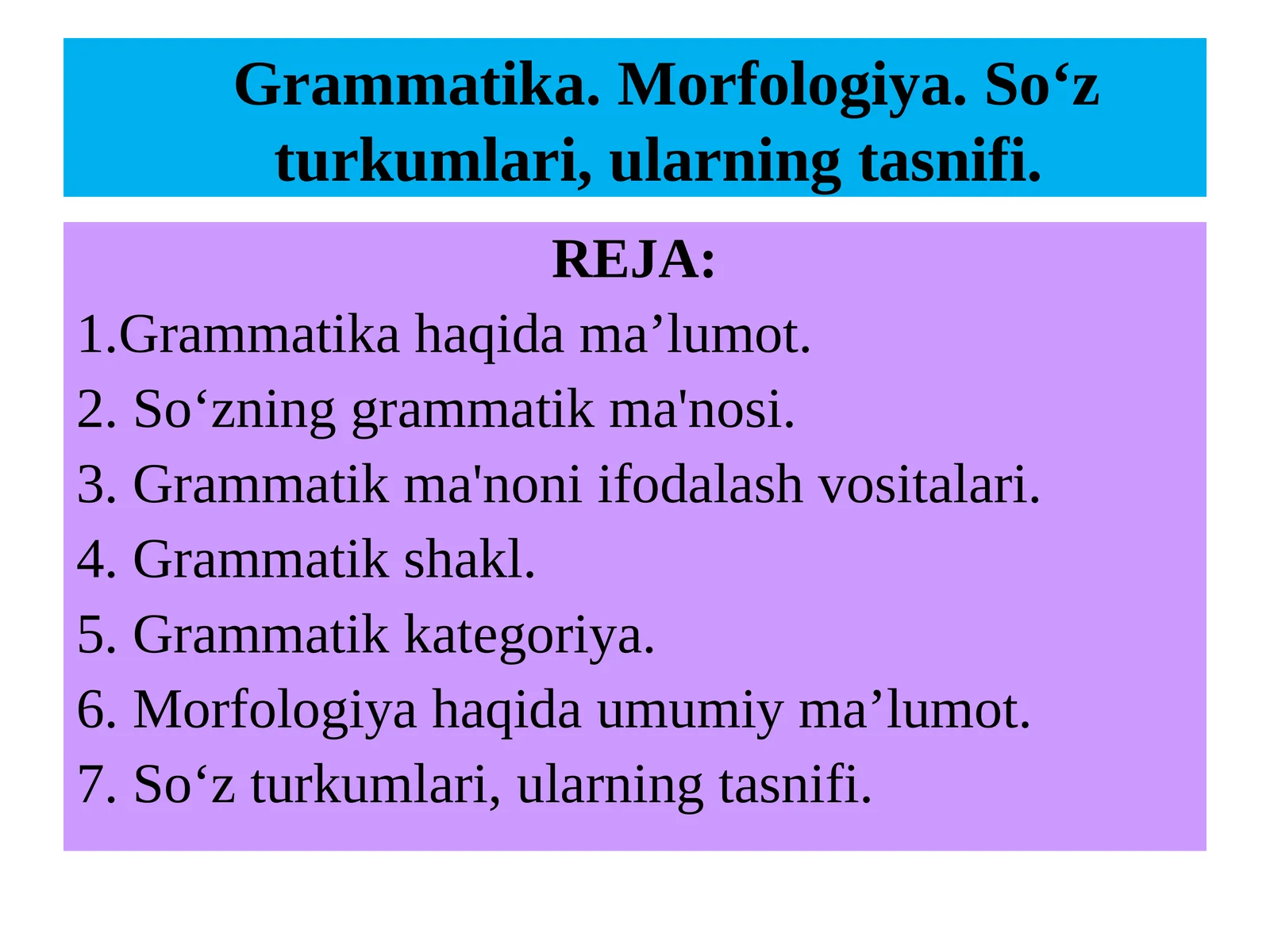 Grammatika. Morfologiya. So‘z turkumlari, ularning tasnifi.

REJA:

1.Grammatika haqida ma’lumot.
2. So‘zning grammatik ma'nosi.
3. Grammatik ma'noni ifodalash vositalari.
4. Grammatik shakl.
5. Grammatik kategoriya.
6. Morfologiya haqida umumiy ma’lumot.
7. So‘z turkumlari, ularning tasnifi.